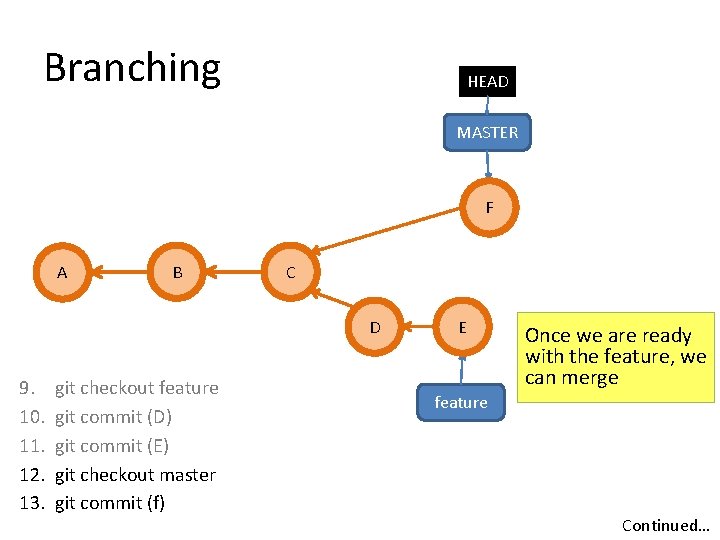 Branching

HEAD

MASTER

F

A

B

C

D

E

feature

Once we are ready with the feature, we can merge

9. git checkout feature
10. git commit (D)
11. git commit (E)
12. git checkout master
13. git commit (f)

Continued...